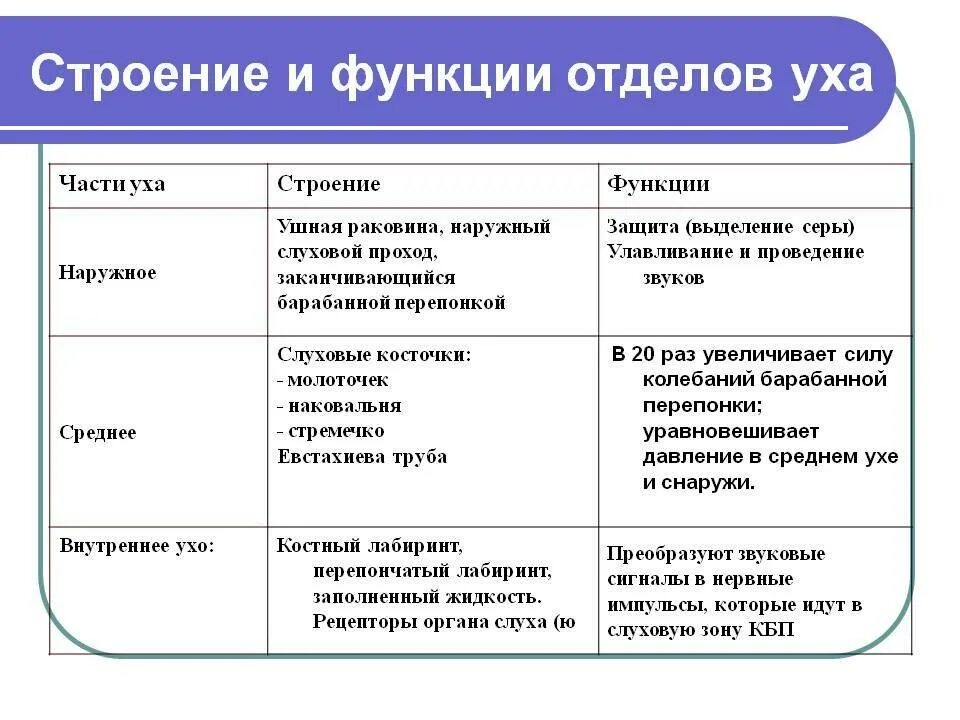 Строение и функции отделов уха

| Части уха | Строение | Функции |
|---|---|---|
| Наружное | Ушная раковина, наружный слуховой проход, заканчивающийся барабанной перепонкой | Защита (выделение серы) Улавливание и проведение звуков |
| Среднее | Слуховые косточки: - молоточек - наковальня - стремечко Евстахиева труба | В 20 раз увеличивает силу колебаний барабанной перепонки; уравновешивает давление в среднем ухе и снаружи. |
| Внутреннее ухо: | Костный лабиринт, перепончатый лабиринт, заполненный жидкость. Рецепторы органа слуха (ю | Преобразуют звуковые сигналы в нервные импульсы, которые идут в слуховую зону КБП |